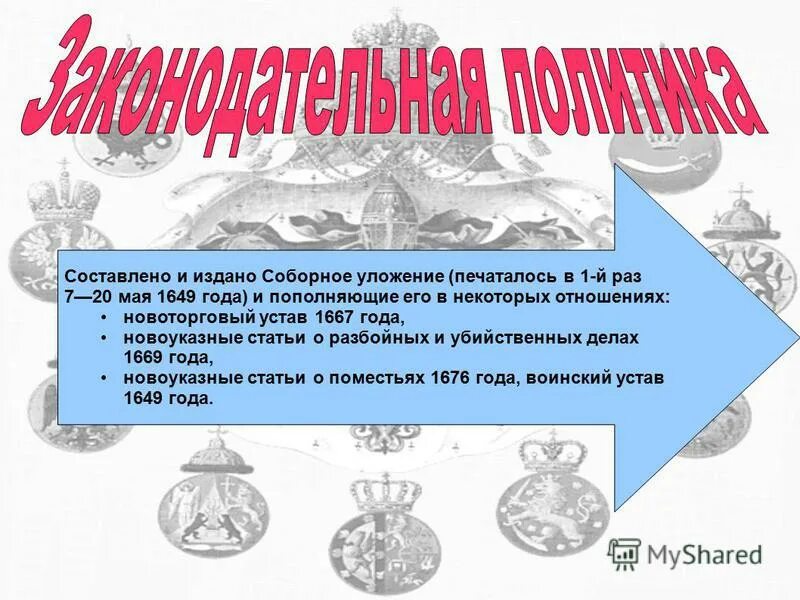 Законодательная политика

Составлено и издано Соборное уложение (печаталось в 1-й раз 7—20 мая 1649 года) и пополняющие его в некоторых отношениях:

• новоторговый устав 1667 года,
• новоуказные статьи о разбойных и убийственных делах 1669 года,
• новоуказные статьи о поместьях 1676 года, воинский устав 1649 года.

MyShared